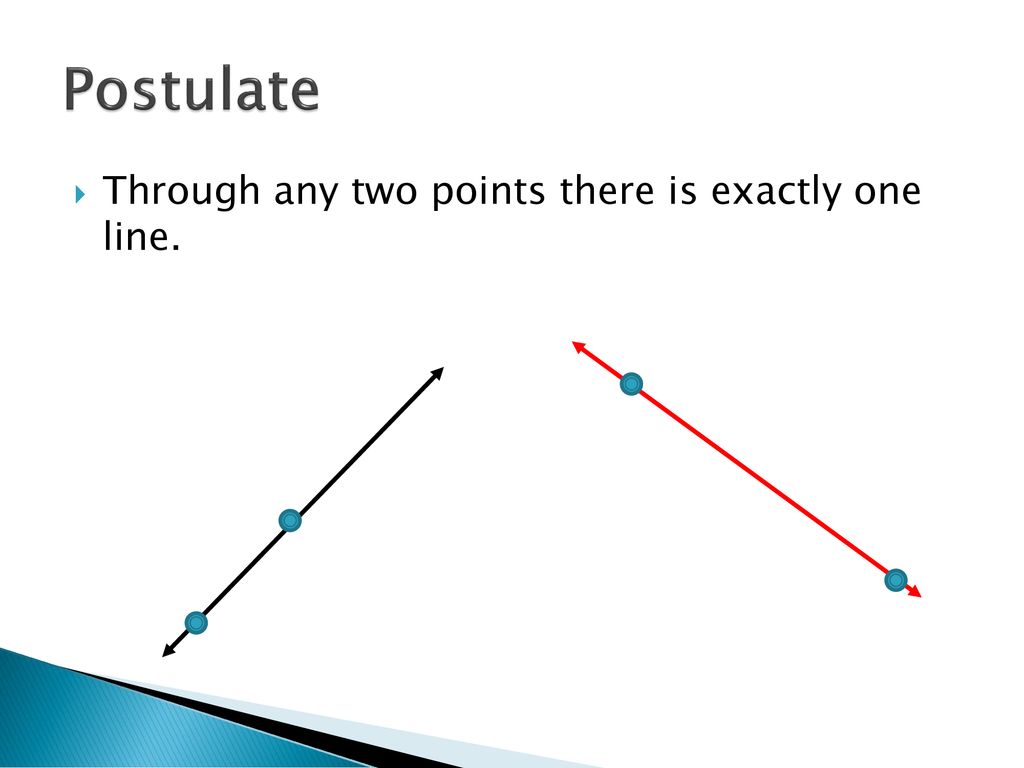 Postulate

Through any two points there is exactly one line.